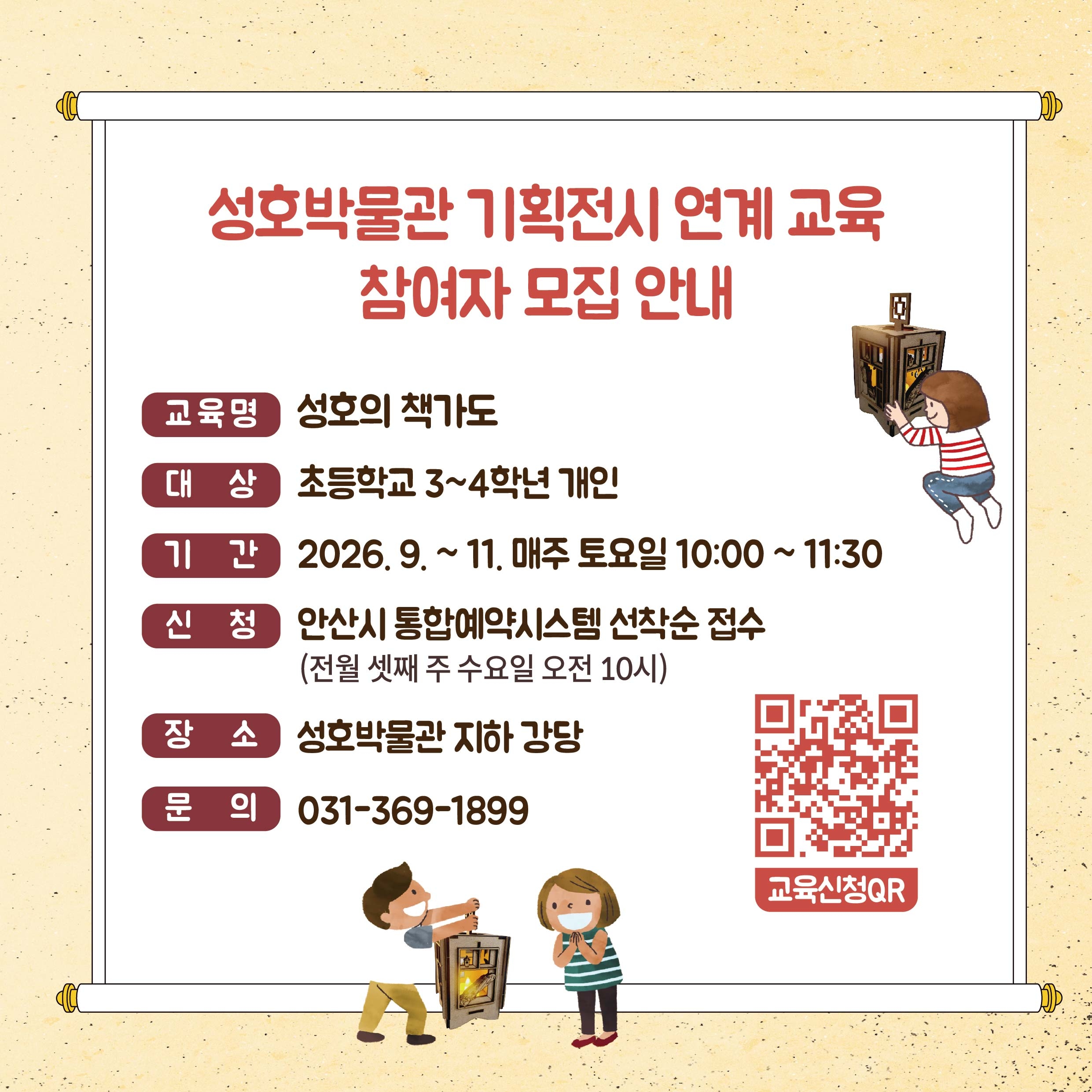 성호박물관 기획전시 연계 교육
참여자 모집 안내

교육명 성호의 책가도

대 상 초등학교 3~4학년 개인

기 간 2026. 9. ~ 11. 매주 토요일 10:00 ~ 11:30

신 청 안산시 통합예약시스템 선착순 접수
(전월 셋째 주 수요일 오전 10시)

장 소 성호박물관 지하 강당

문 의 031-369-1899

교육신청QR